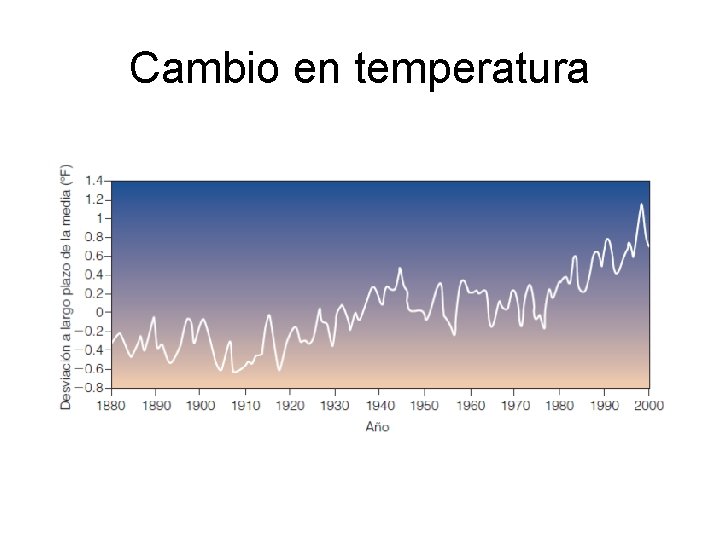 Cambio en temperatura

Desviación a largo plazo de la media (°F)

1.4
1.2
1
0.8
0.6
0.4
0.2
0
−0.2
−0.4
−0.6
−0.8

1880 1890 1900 1910 1920 1930 1940 1950 1960 1970 1980 1990 2000

Año